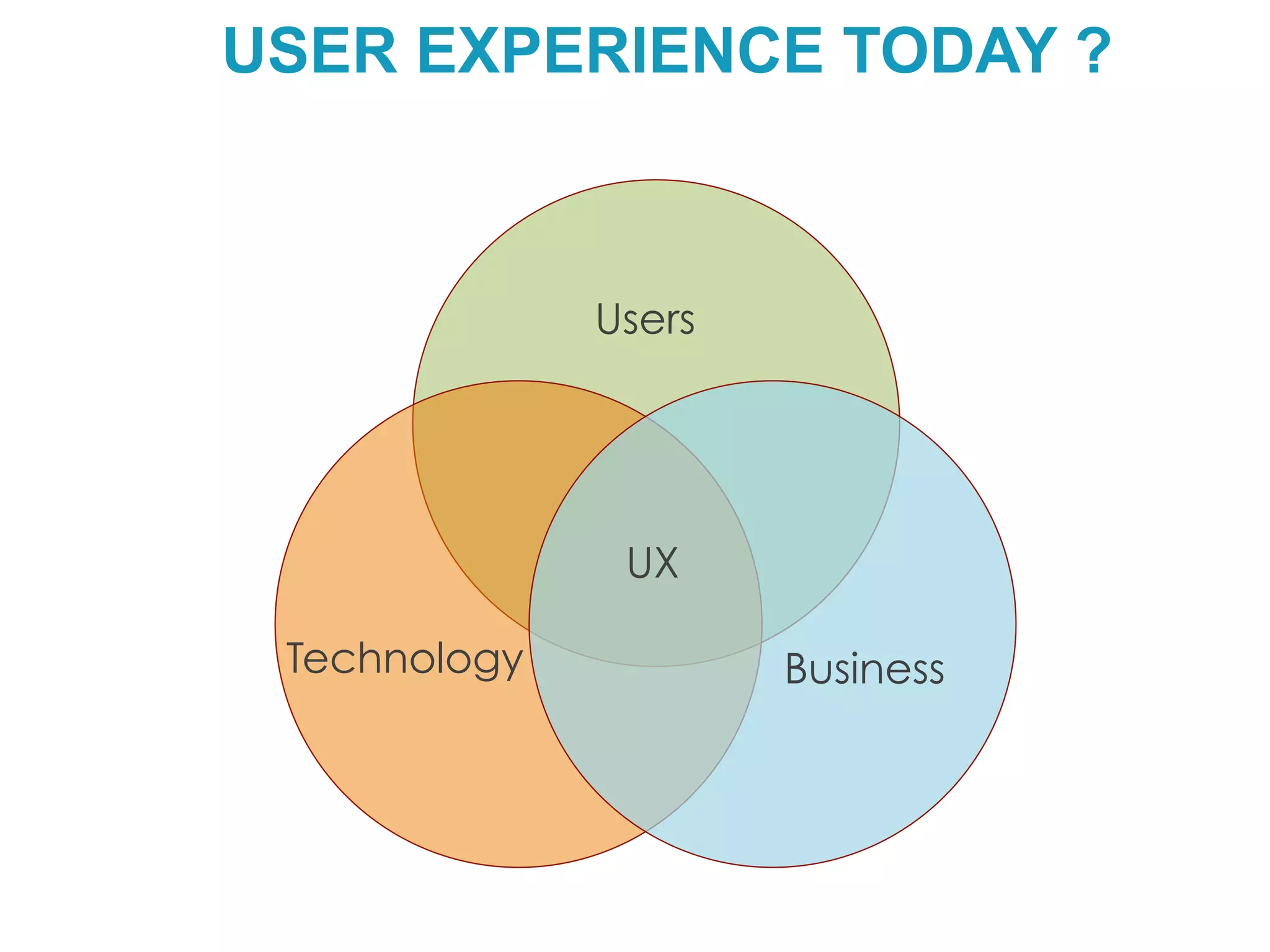 USER EXPERIENCE TODAY ?

Users

UX

Technology

Business